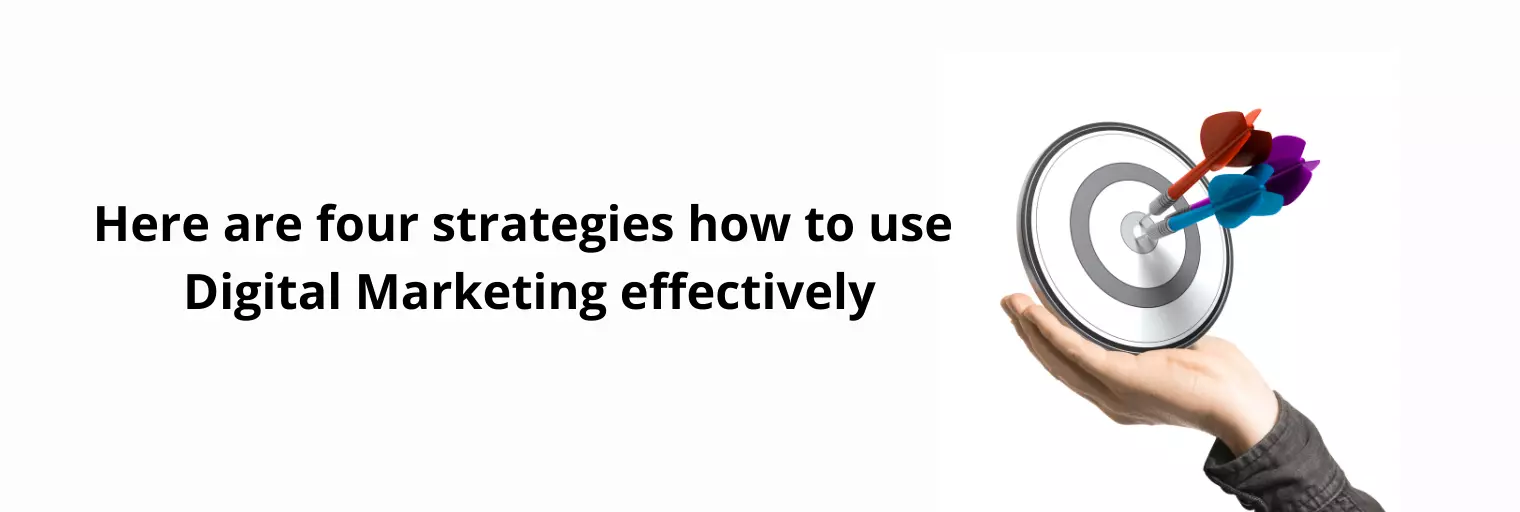 Here are four strategies how to use Digital Marketing effectively